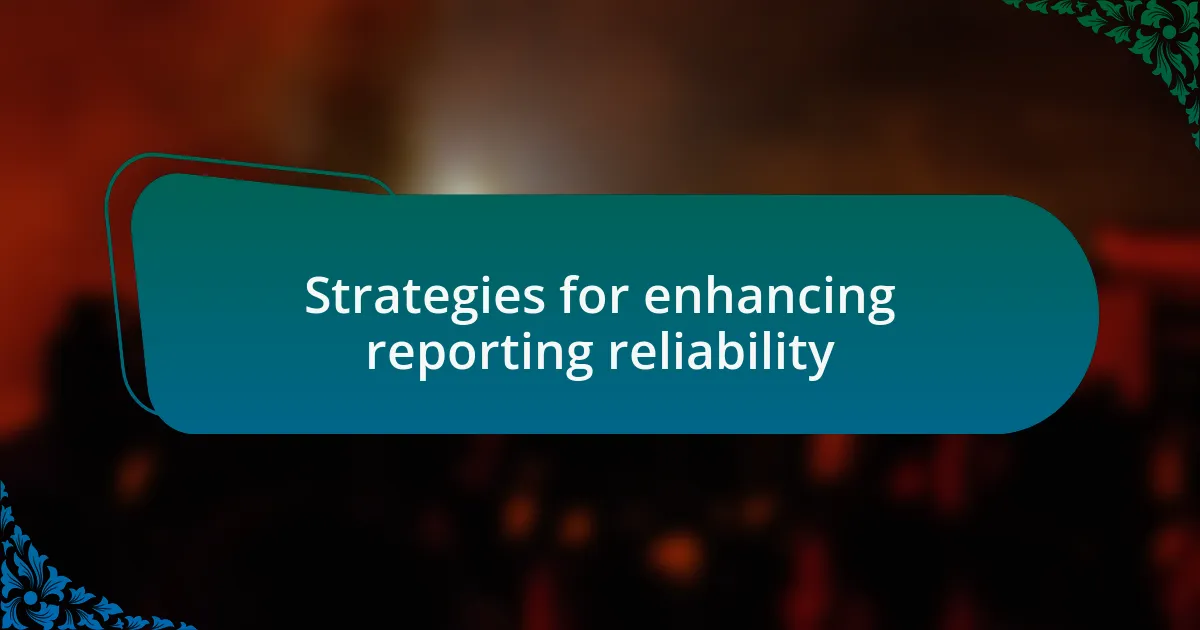 Strategies for enhancing reporting reliability